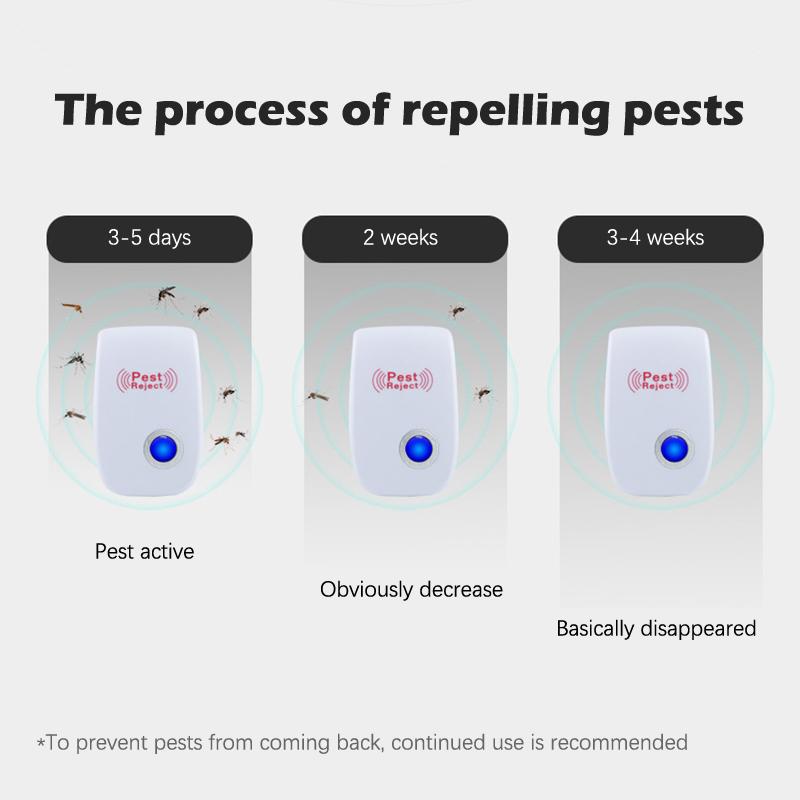 The process of repelling pests

3-5 days

Pest Reject

Pest active

2 weeks

Pest Reject

Obviously decrease

3-4 weeks

Pest Reject

Basically disappeared

*To prevent pests from coming back, continued use is recommended